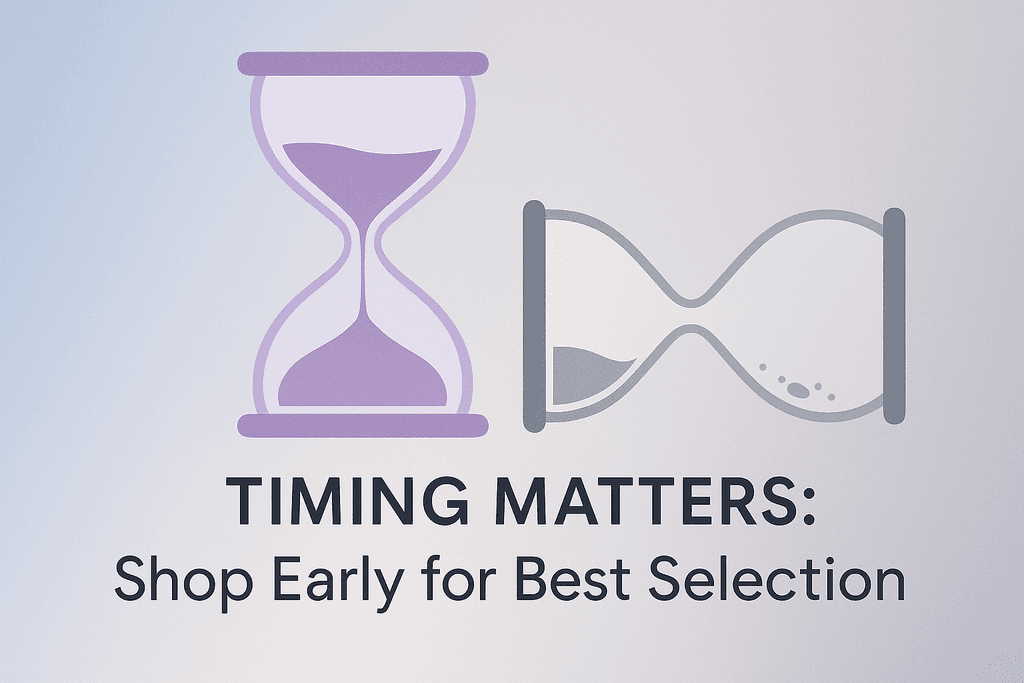 TIMING MATTERS:
Shop Early for Best Selection